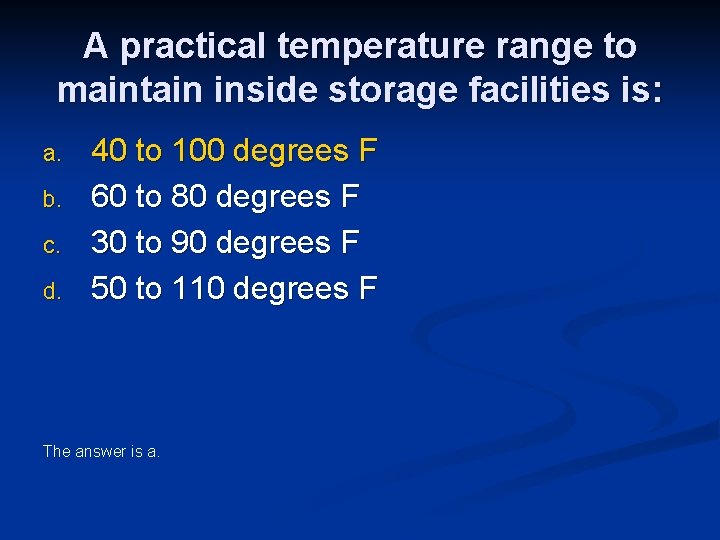 A practical temperature range to maintain inside storage facilities is:

a. 40 to 100 degrees F
b. 60 to 80 degrees F
c. 30 to 90 degrees F
d. 50 to 110 degrees F

The answer is a.